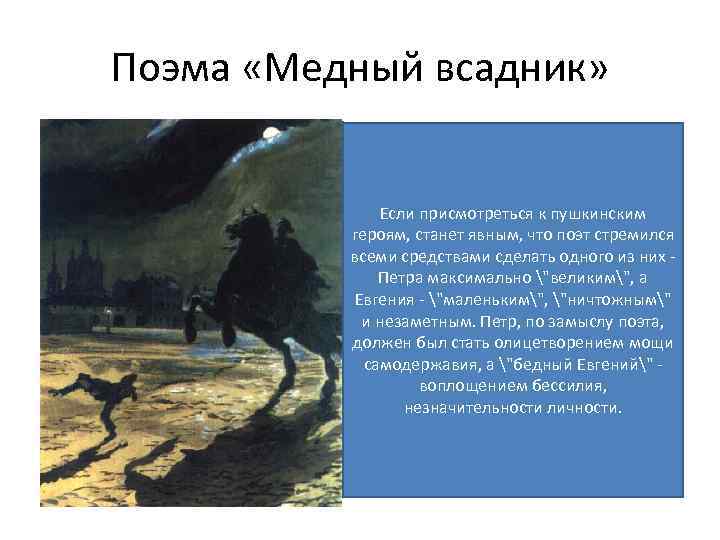 Поэма «Медный всадник»

Если присмотреться к пушкинским героям, станет явным, что поэт стремился всеми средствами сделать одного из них - Петра максимально \"великим\", а Евгения - \"маленьким\", \"ничтожным\" и незаметным. Петр, по замыслу поэта, должен был стать олицетворением мощи самодержавия, а \"бедный Евгений\" - воплощением бессилия, незначительности личности.